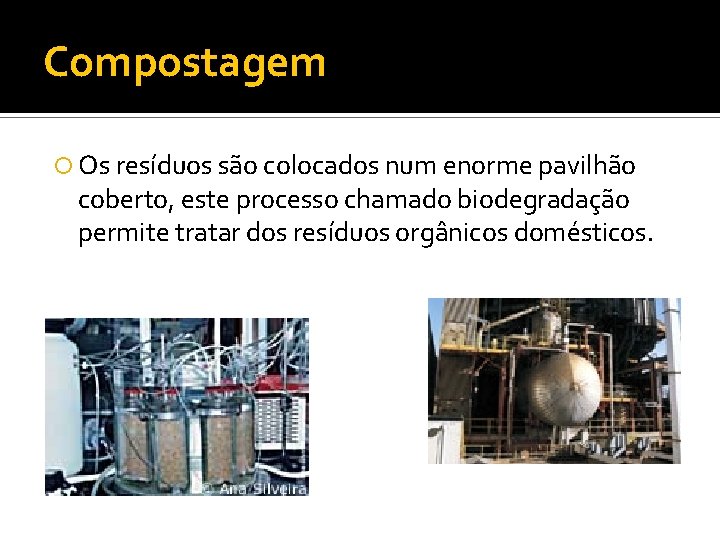 Compostagem

Os resíduos são colocados num enorme pavilhão coberto, este processo chamado biodegradação permite tratar dos resíduos orgânicos domésticos.

© Ana Silveira